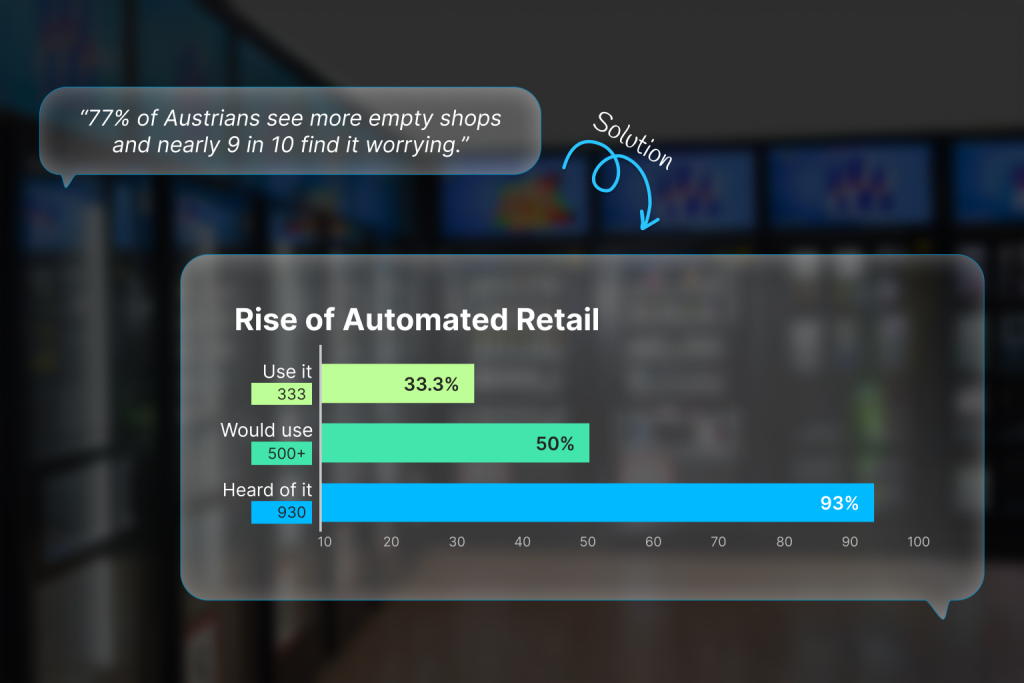 "77% of Austrians see more empty shops and nearly 9 in 10 find it worrying."

Solution

Rise of Automated Retail

Use it
333
33.3%

Would use
500+
50%

Heard of it
930
93%

10 20 30 40 50 60 70 80 90 100